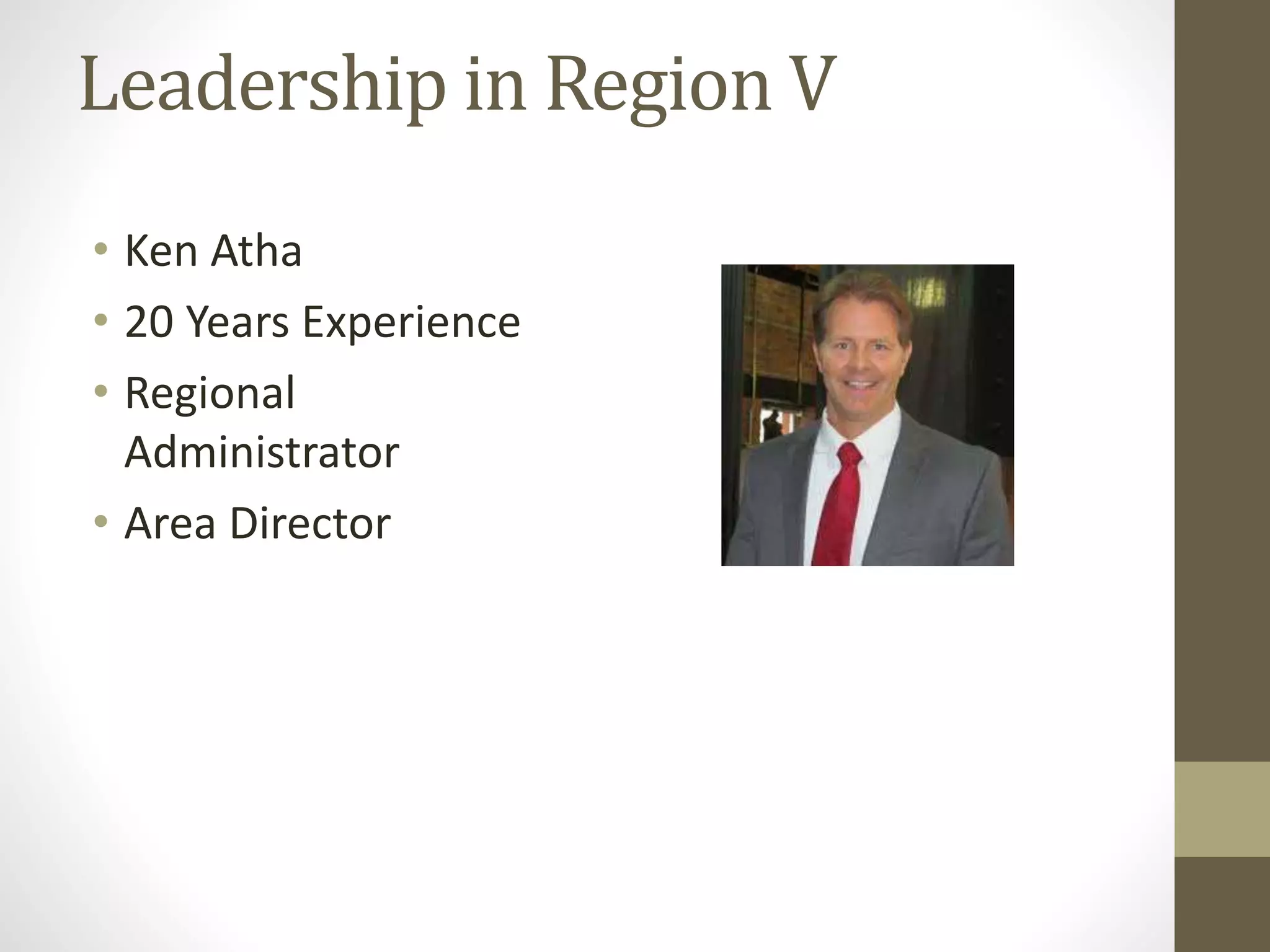 Leadership in Region V

• Ken Atha
• 20 Years Experience
• Regional Administrator
• Area Director